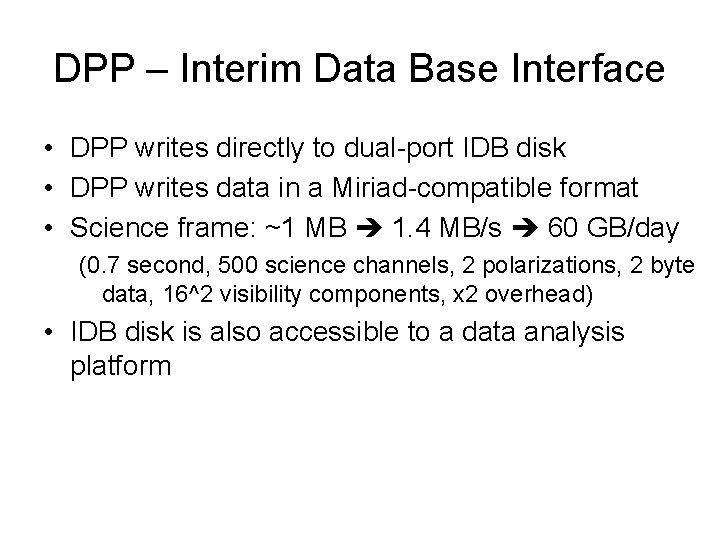 DPP – Interim Data Base Interface

• DPP writes directly to dual-port IDB disk
• DPP writes data in a Miriad-compatible format
• Science frame: ~1 MB ➔ 1.4 MB/s ➔ 60 GB/day

(0.7 second, 500 science channels, 2 polarizations, 2 byte data, 16^2 visibility components, x2 overhead)

• IDB disk is also accessible to a data analysis platform